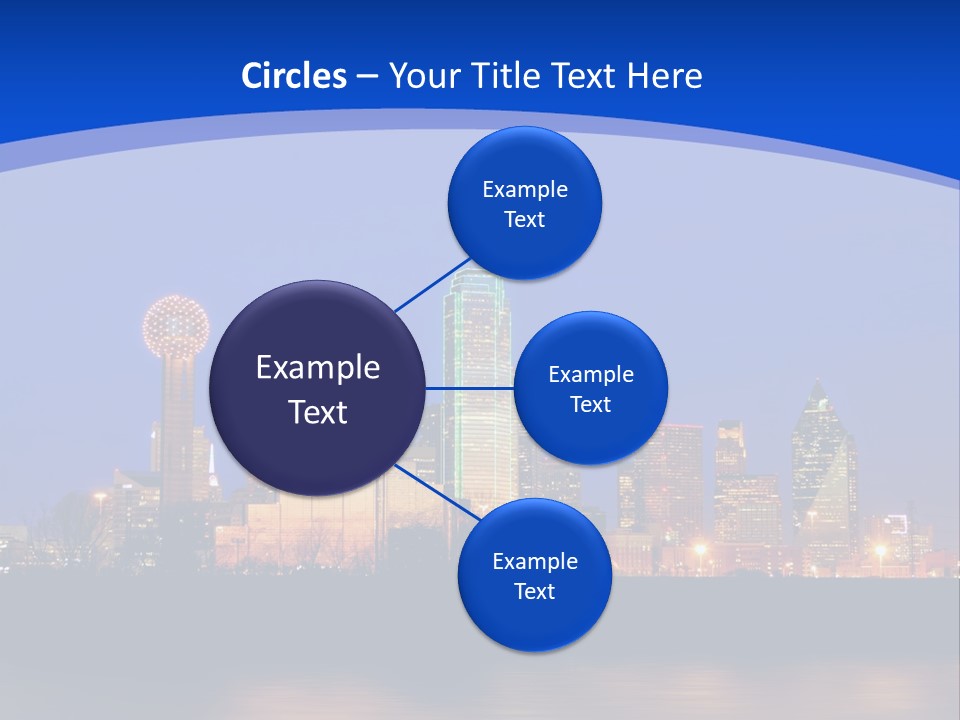 Circles – Your Title Text Here

Example Text

Example Text

Example Text

Example Text